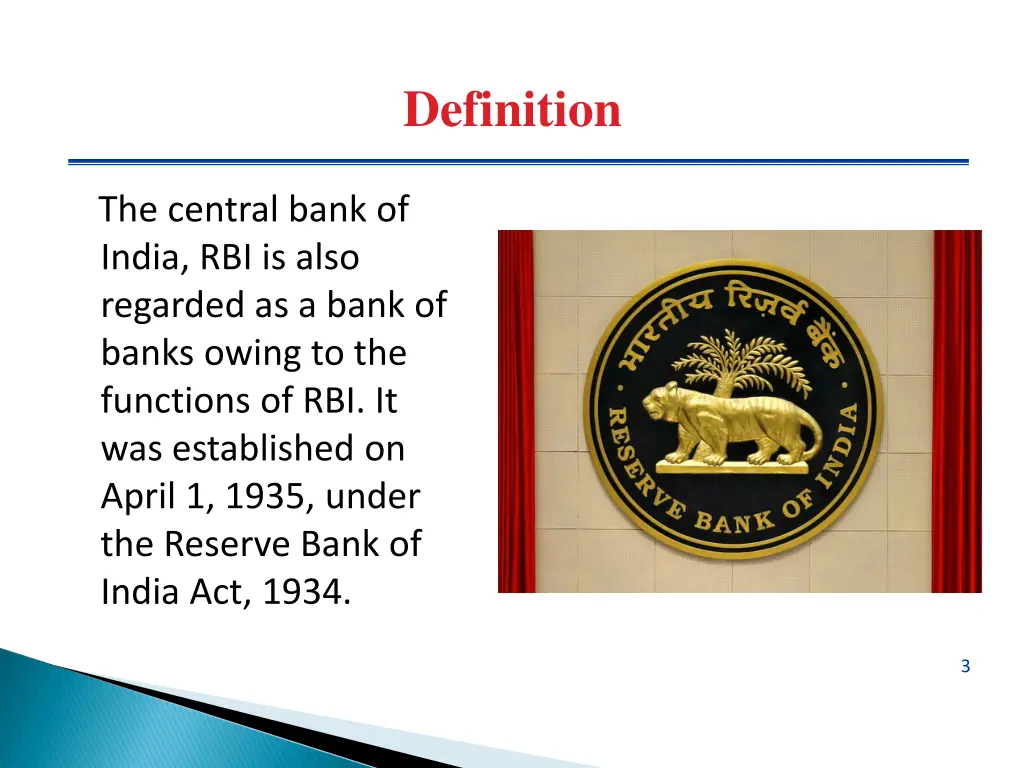 Definition

The central bank of India, RBI is also regarded as a bank of banks owing to the functions of RBI. It was established on April 1, 1935, under the Reserve Bank of India Act, 1934.

भारतीय रिज़र्व बैंक
RESERVE BANK OF INDIA

3